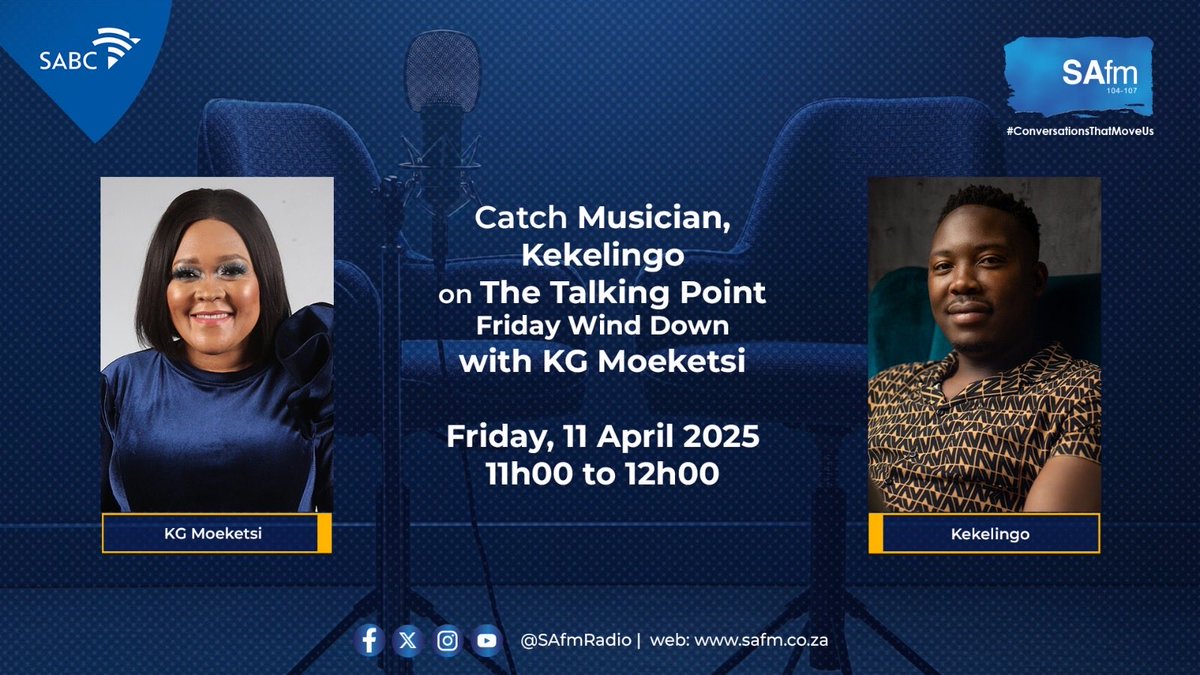 SABC

SAfm
104-107
#ConversationsThatMoveUs

Catch Musician, Kekelingo on The Talking Point Friday Wind Down with KG Moeketsi

Friday, 11 April 2025
11h00 to 12h00

KG Moeketsi

Kekelingo

@SAfmRadio | web: www.safm.co.za